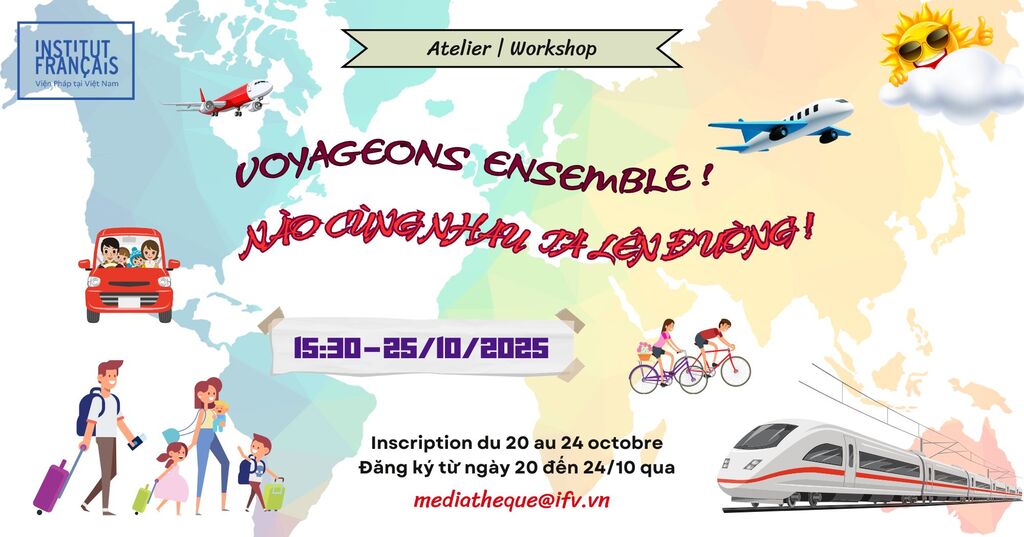 INSTITUT FRANÇAIS
Viện Pháp tại Việt Nam

Atelier | Workshop

VOYAGEONS ENSEMBLE !
NÀO CÙNG NHAU TA LÊN ĐƯỜNG !

15:30 - 25/10/2025

Inscription du 20 au 24 octobre
Đăng ký từ ngày 20 đến 24/10 qua
mediatheque@ifv.vn